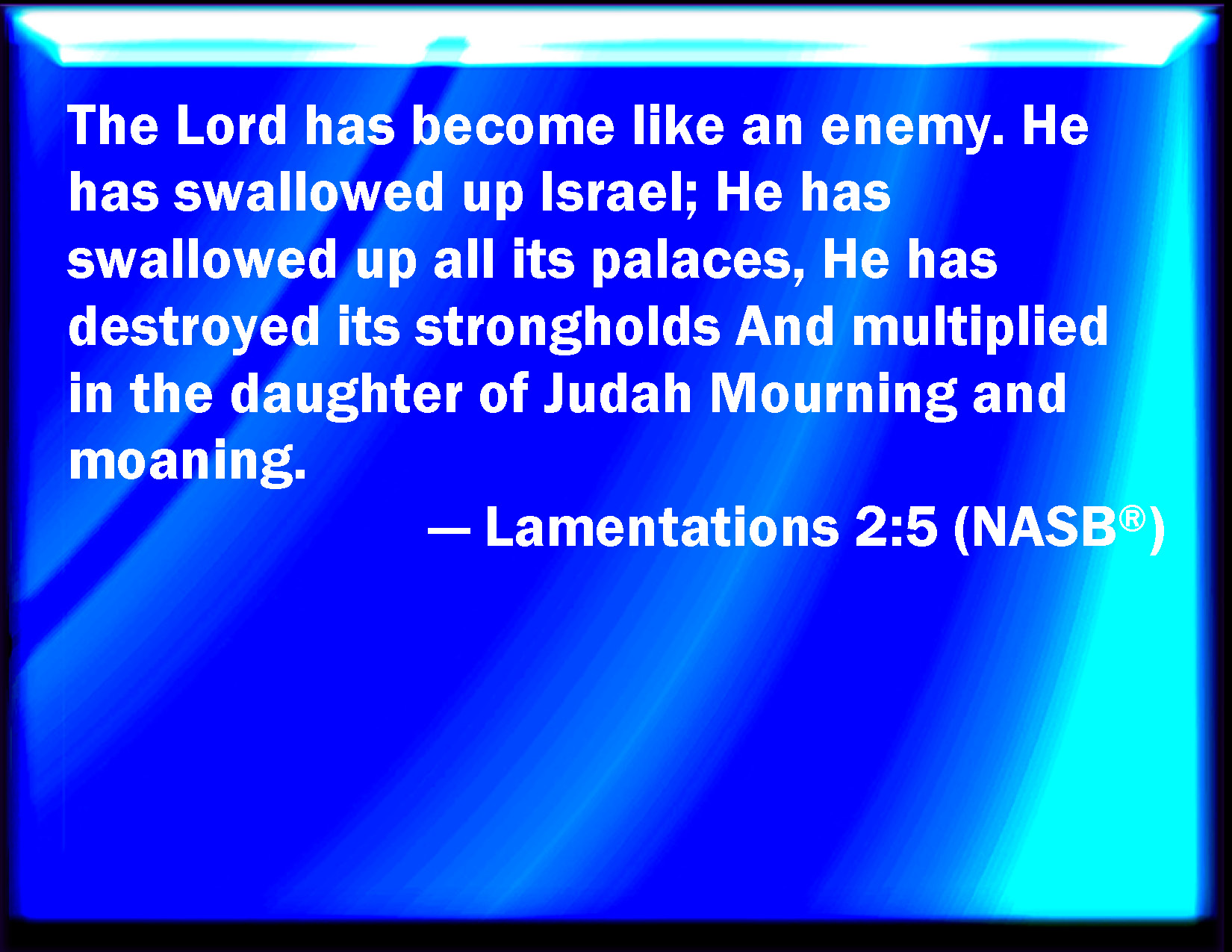 The Lord has become like an enemy. He has swallowed up Israel; He has swallowed up all its palaces, He has destroyed its strongholds And multiplied in the daughter of Judah Mourning and moaning.

— Lamentations 2:5 (NASB®)